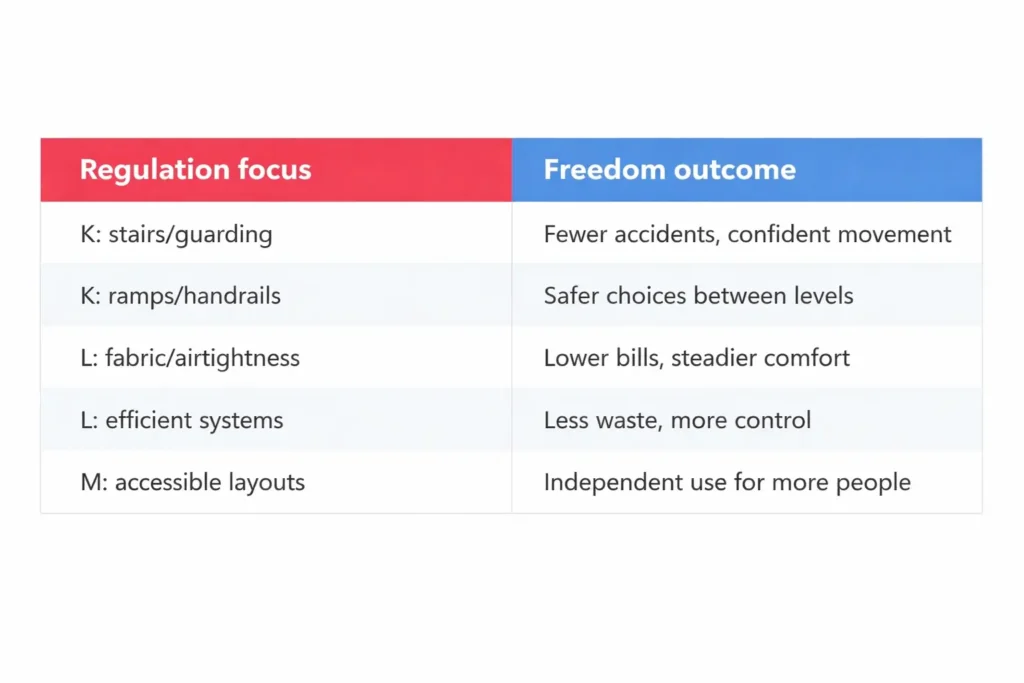 | Regulation focus | Freedom outcome |
|---|---|
| K: stairs/guarding | Fewer accidents, confident movement |
| K: ramps/handrails | Safer choices between levels |
| L: fabric/airtightness | Lower bills, steadier comfort |
| L: efficient systems | Less waste, more control |
| M: accessible layouts | Independent use for more people |